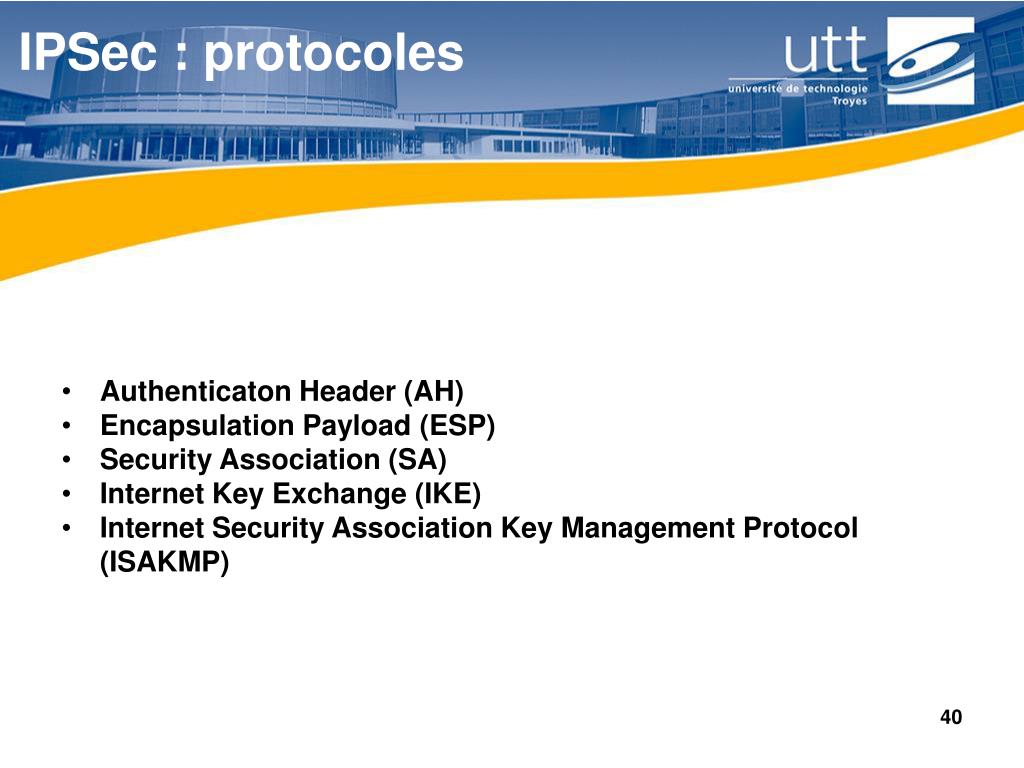 IPSec : protocoles

utt
université de technologie
Troyes

• Authenticaton Header (AH)
• Encapsulation Payload (ESP)
• Security Association (SA)
• Internet Key Exchange (IKE)
• Internet Security Association Key Management Protocol (ISAKMP)

40